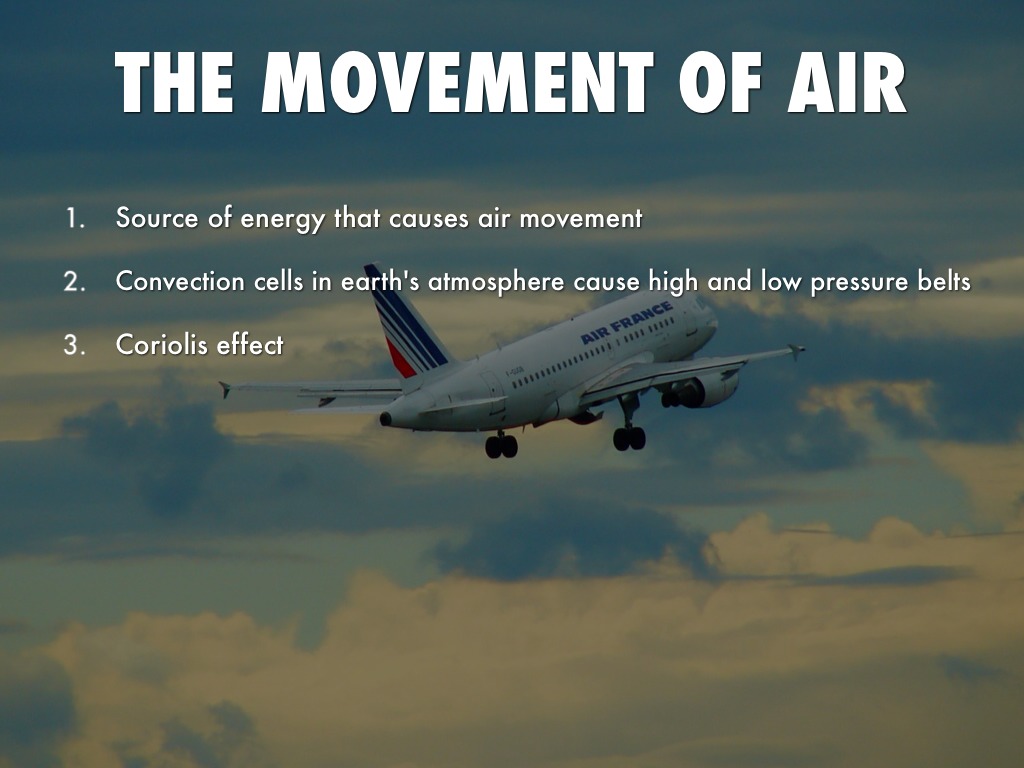 THE MOVEMENT OF AIR

1. Source of energy that causes air movement
2. Convection cells in earth's atmosphere cause high and low pressure belts
3. Coriolis effect

AIR FRANCE